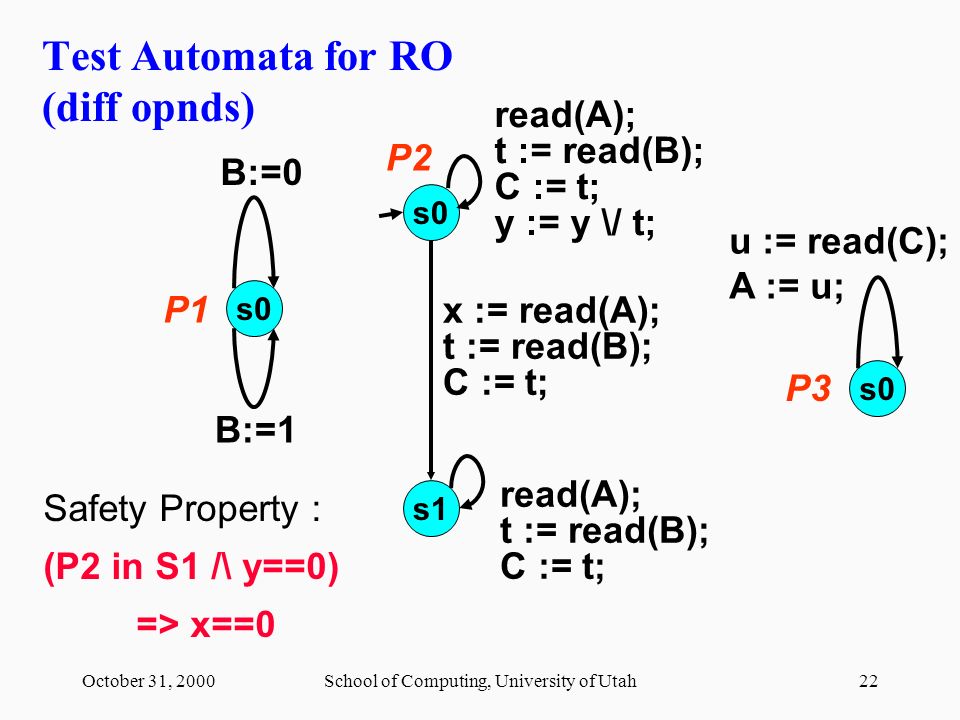 Test Automata for RO (diff opnds)

B:=0

P1 s0

B:=1

P2

s0

read(A);
t := read(B);
C := t;
y := y \/ t;

x := read(A);
t := read(B);
C := t;

s1

read(A);
t := read(B);
C := t;

u := read(C);
A := u;

P3 s0

Safety Property :

(P2 in S1 /\ y==0)

=> x==0

October 31, 2000 School of Computing, University of Utah 22